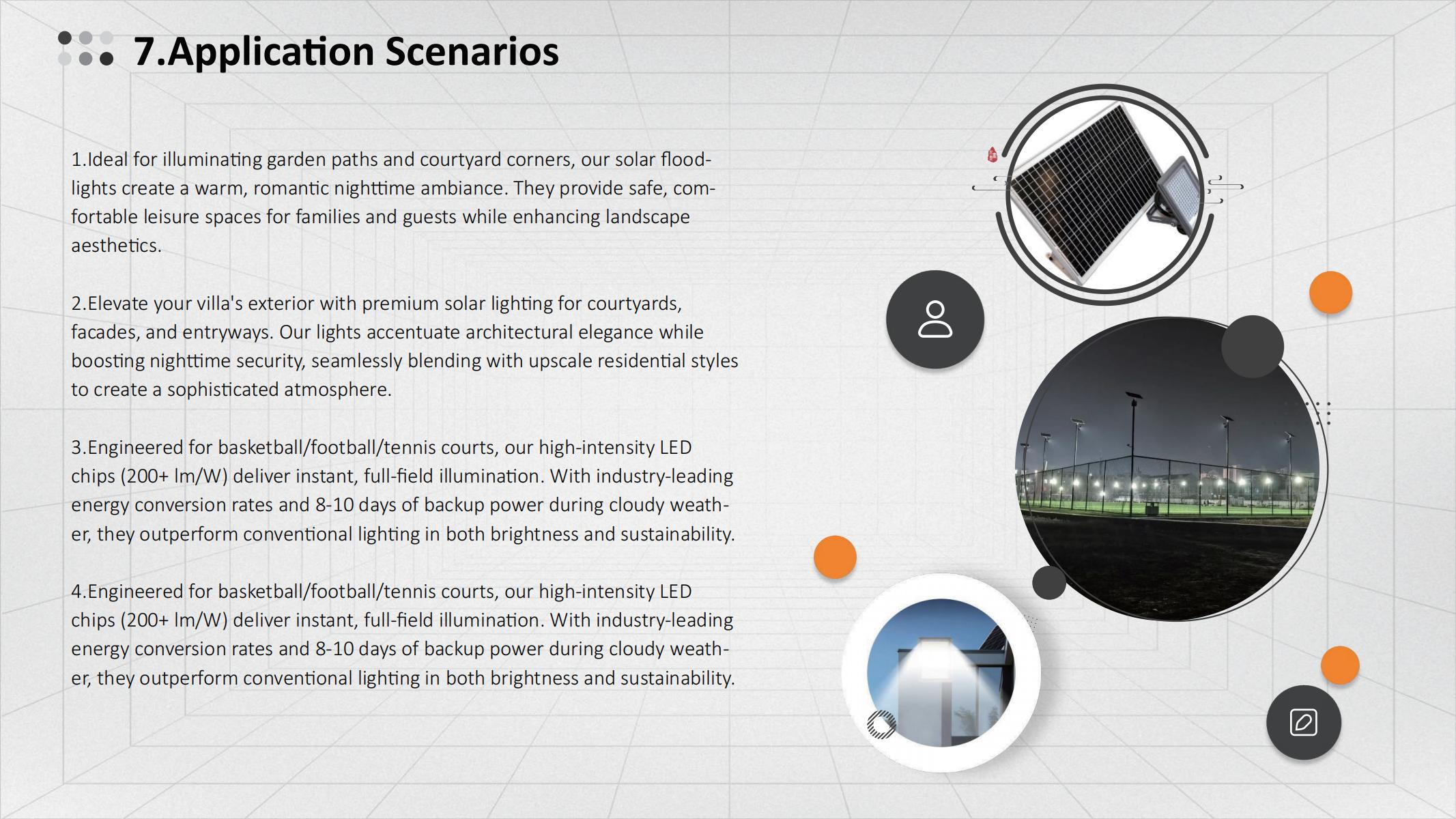 7.Application Scenarios

1.Ideal for illuminating garden paths and courtyard corners, our solar floodlights create a warm, romantic nighttime ambiance. They provide safe, comfortable leisure spaces for families and guests while enhancing landscape aesthetics.

2.Elevate your villa's exterior with premium solar lighting for courtyards, facades, and entryways. Our lights accentuate architectural elegance while boosting nighttime security, seamlessly blending with upscale residential styles to create a sophisticated atmosphere.

3.Engineered for basketball/football/tennis courts, our high-intensity LED chips (200+ lm/W) deliver instant, full-field illumination. With industry-leading energy conversion rates and 8-10 days of backup power during cloudy weather, they outperform conventional lighting in both brightness and sustainability.

4.Engineered for basketball/football/tennis courts, our high-intensity LED chips (200+ lm/W) deliver instant, full-field illumination. With industry-leading energy conversion rates and 8-10 days of backup power during cloudy weather, they outperform conventional lighting in both brightness and sustainability.